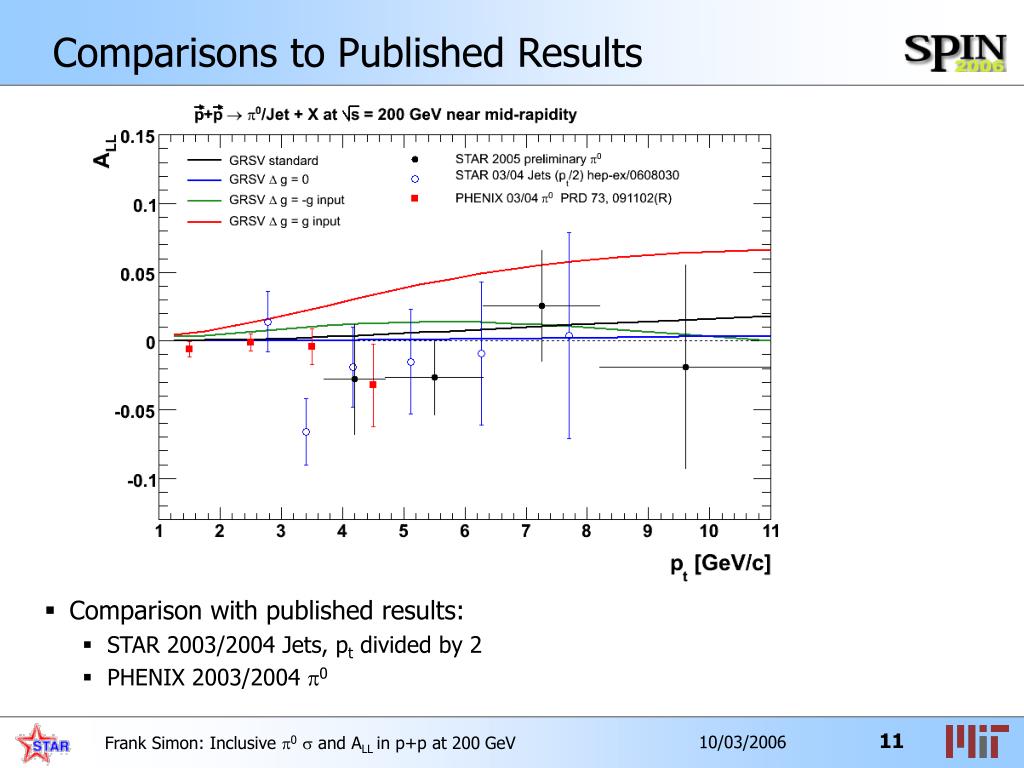 Comparisons to Published Results

SPIN 2006

$\vec{p}+\vec{p} \rightarrow \pi^0$/Jet + X at $\sqrt{s}$ = 200 GeV near mid-rapidity

$A_{LL}$

0.15
0.1
0.05
0
-0.05
-0.1

GRSV standard
GRSV $\Delta$ g = 0
GRSV $\Delta$ g = -g input
GRSV $\Delta$ g = g input

STAR 2005 preliminary $\pi^0$
STAR 03/04 Jets ($p_t$/2) hep-ex/0608030
PHENIX 03/04 $\pi^0$ PRD 73, 091102(R)

1 2 3 4 5 6 7 8 9 10 11

$p_t$ [GeV/c]

▪ Comparison with published results:
  ▪ STAR 2003/2004 Jets, $p_t$ divided by 2
  ▪ PHENIX 2003/2004 $\pi^0$

STAR

Frank Simon: Inclusive $\pi^0$ $\sigma$ and $A_{LL}$ in p+p at 200 GeV

10/03/2006

11